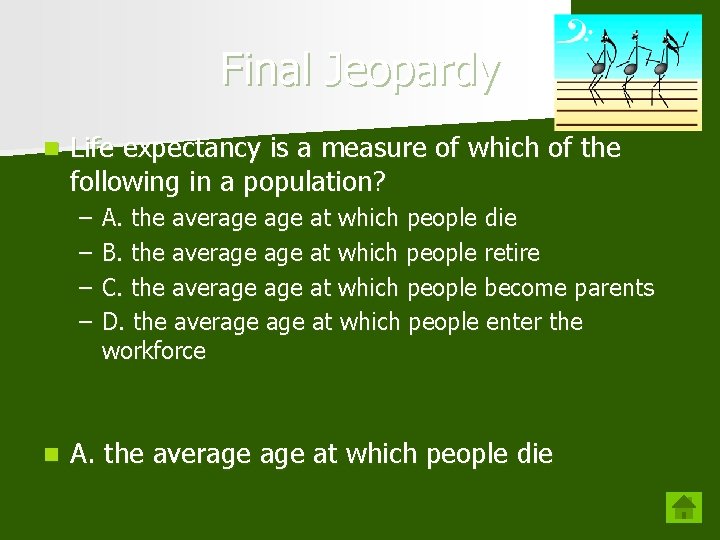 Final Jeopardy

Life expectancy is a measure of which of the following in a population?

– A. the average age at which people die
– B. the average age at which people retire
– C. the average age at which people become parents
– D. the average age at which people enter the workforce

A. the average age at which people die